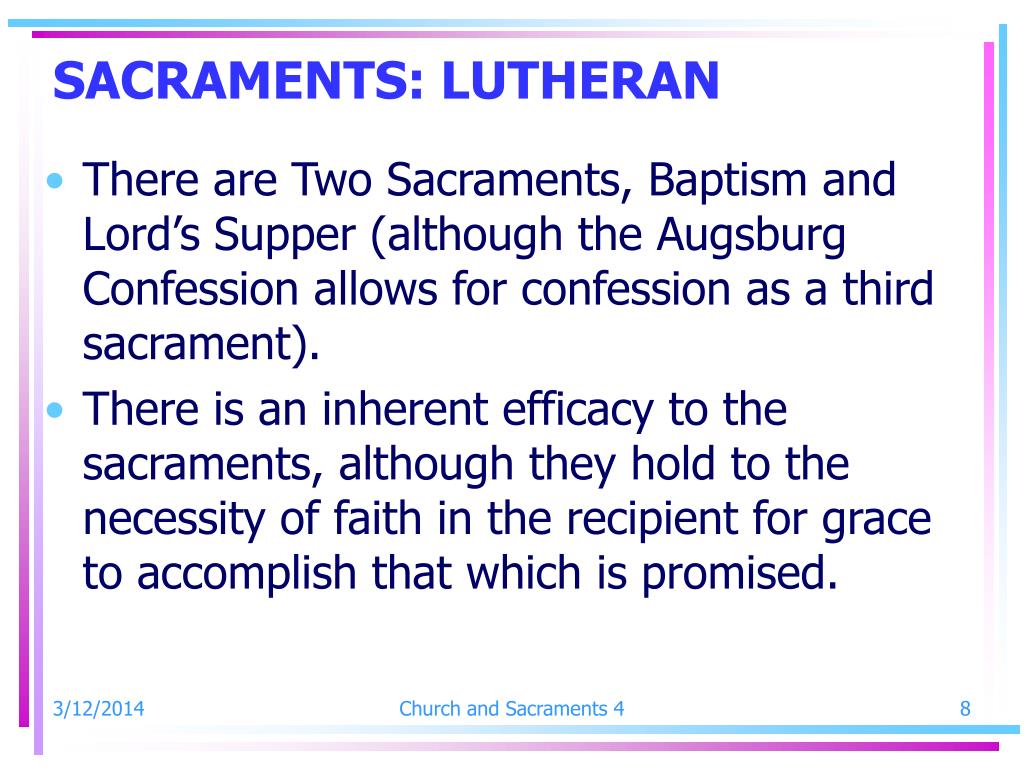 SACRAMENTS: LUTHERAN

• There are Two Sacraments, Baptism and Lord's Supper (although the Augsburg Confession allows for confession as a third sacrament).

• There is an inherent efficacy to the sacraments, although they hold to the necessity of faith in the recipient for grace to accomplish that which is promised.

3/12/2014 Church and Sacraments 4 8